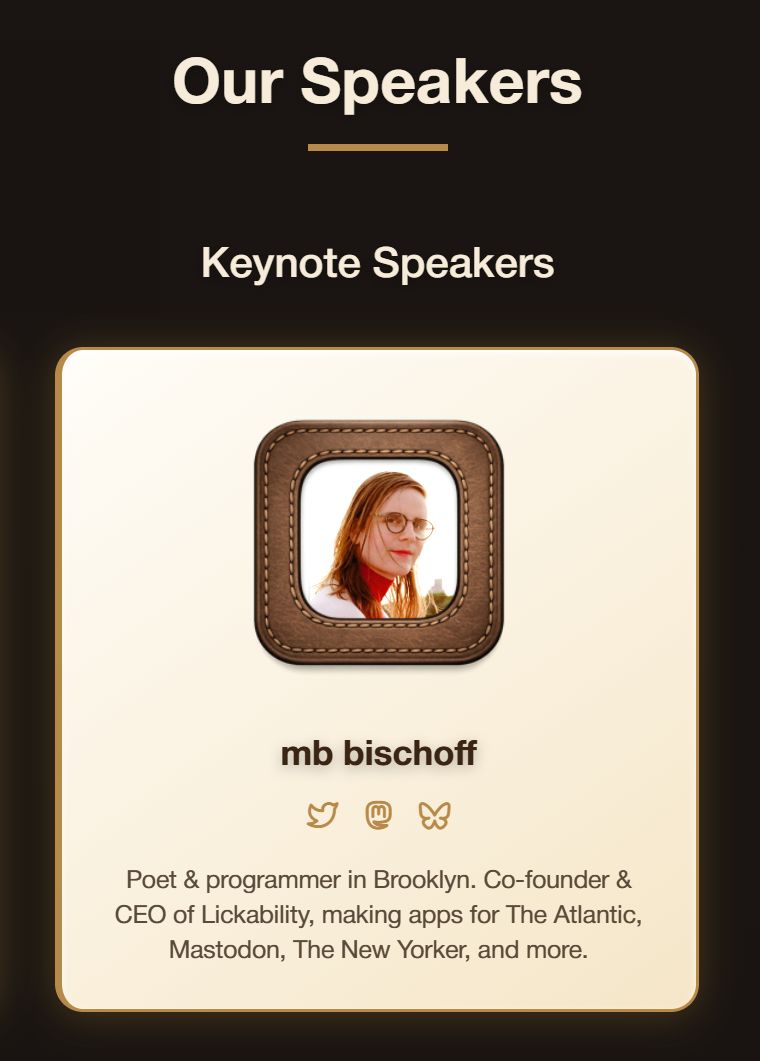 Our Speakers

Keynote Speakers

mb bischoff

Poet & programmer in Brooklyn. Co-founder & CEO of Lickability, making apps for The Atlantic, Mastodon, The New Yorker, and more.